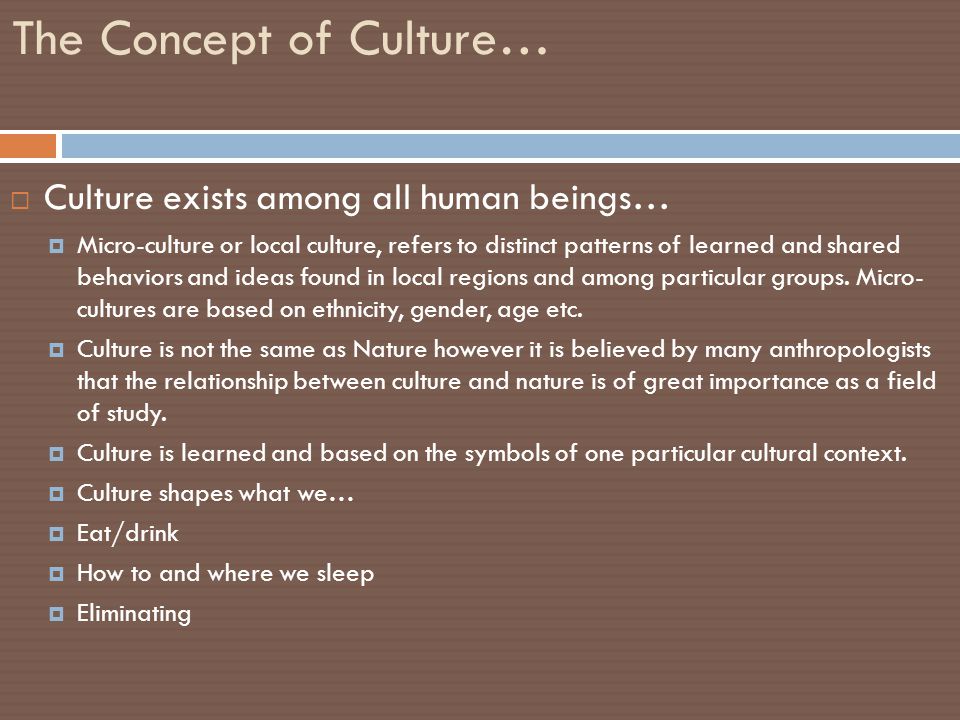 The Concept of Culture…

Culture exists among all human beings…

Micro-culture or local culture, refers to distinct patterns of learned and shared behaviors and ideas found in local regions and among particular groups. Micro-cultures are based on ethnicity, gender, age etc.

Culture is not the same as Nature however it is believed by many anthropologists that the relationship between culture and nature is of great importance as a field of study.

Culture is learned and based on the symbols of one particular cultural context.

Culture shapes what we…

Eat/drink

How to and where we sleep

Eliminating